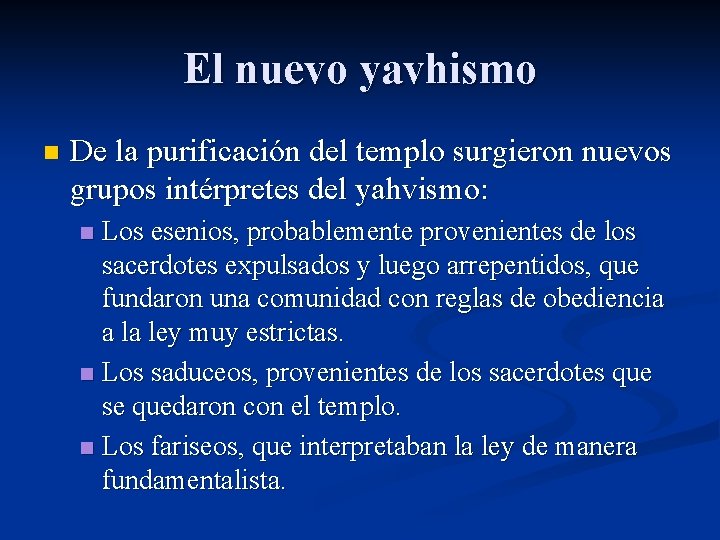 El nuevo yavhismo

De la purificación del templo surgieron nuevos grupos intérpretes del yahvismo:

Los esenios, probablemente provenientes de los sacerdotes expulsados y luego arrepentidos, que fundaron una comunidad con reglas de obediencia a la ley muy estrictas.

Los saduceos, provenientes de los sacerdotes que se quedaron con el templo.

Los fariseos, que interpretaban la ley de manera fundamentalista.